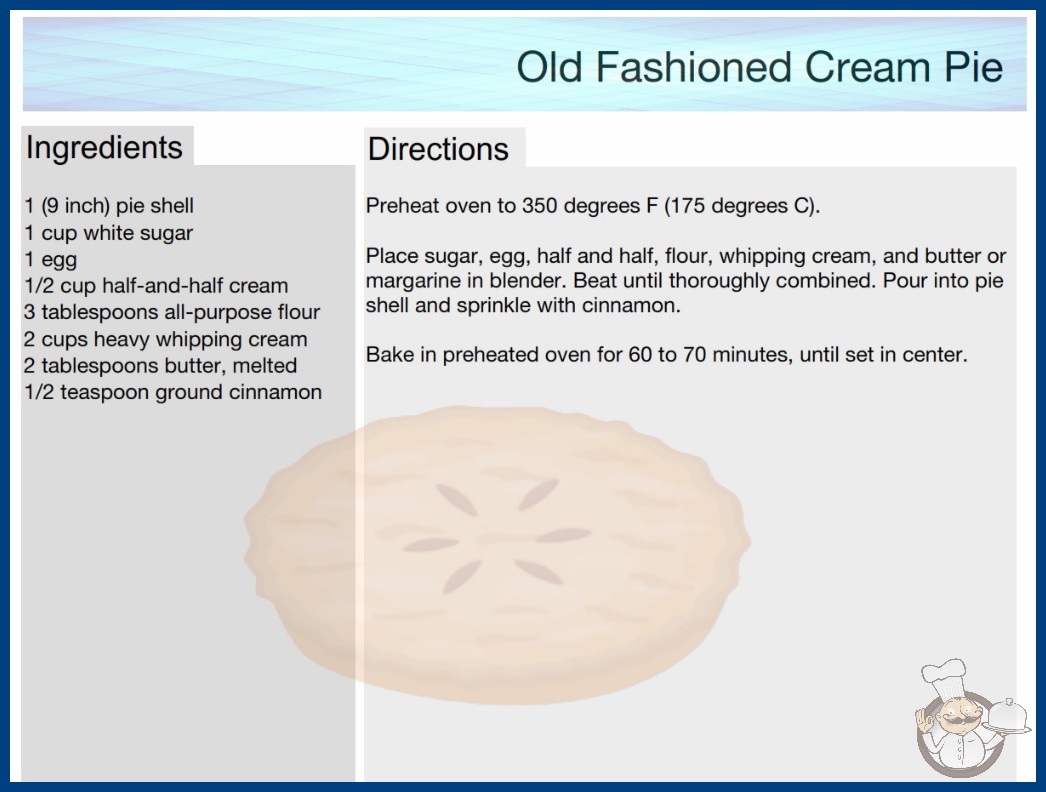 Old Fashioned Cream Pie

Ingredients

1 (9 inch) pie shell
1 cup white sugar
1 egg
1/2 cup half-and-half cream
3 tablespoons all-purpose flour
2 cups heavy whipping cream
2 tablespoons butter, melted
1/2 teaspoon ground cinnamon

Directions

Preheat oven to 350 degrees F (175 degrees C).

Place sugar, egg, half and half, flour, whipping cream, and butter or margarine in blender. Beat until thoroughly combined. Pour into pie shell and sprinkle with cinnamon.

Bake in preheated oven for 60 to 70 minutes, until set in center.